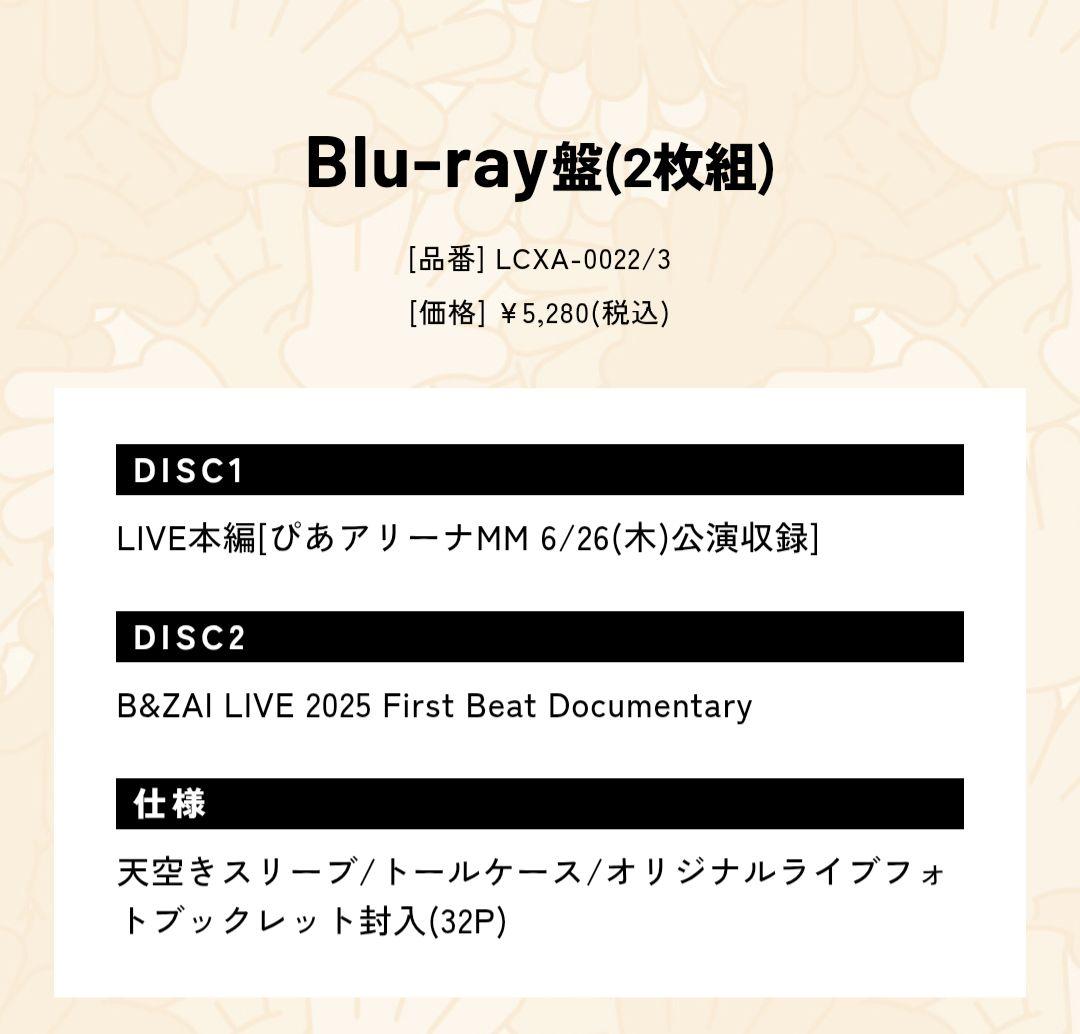 Blu-ray盤(2枚組)

[品番] LCXA-0022/3

[価格] ￥5,280(税込)

DISC1

LIVE本編[ぴあアリーナMM 6/26(木)公演収録]

DISC2

B&ZAI LIVE 2025 First Beat Documentary

仕様

天空きスリーブ/トールケース/オリジナルライブフォトブックレット封入(32P)